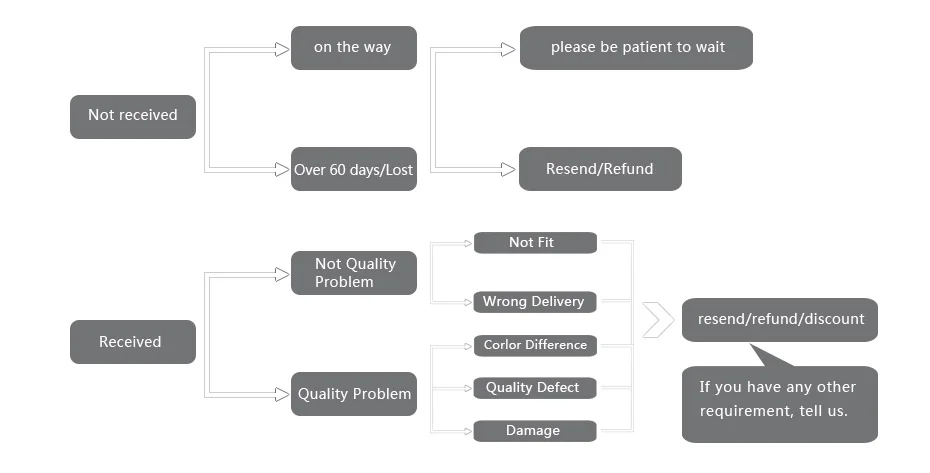 Not received

on the way

Over 60 days/Lost

please be patient to wait

Resend/Refund

Received

Not Quality Problem

Quality Problem

Not Fit

Wrong Delivery

Corlor Difference

Quality Defect

Damage

resend/refund/discount

If you have any other requirement, tell us.